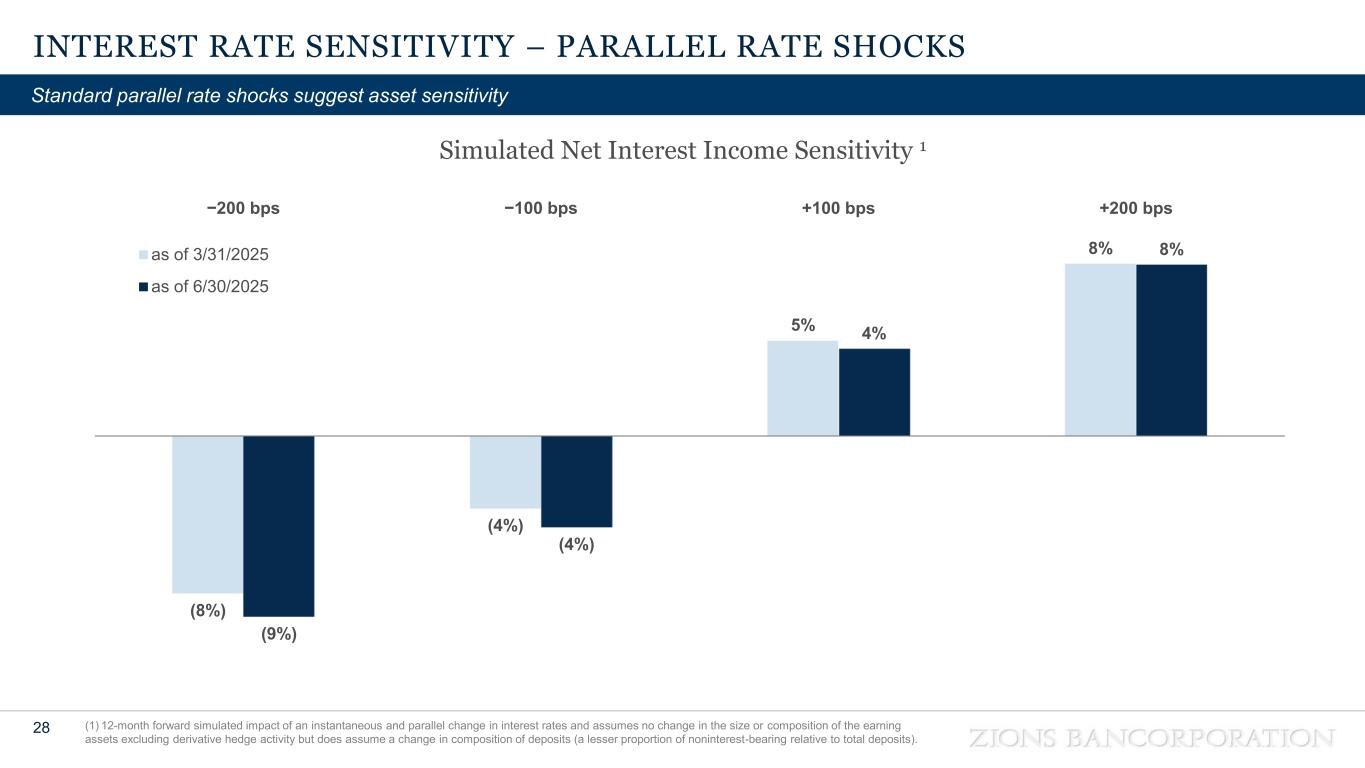 INTEREST RATE SENSITIVITY – PARALLEL RATE SHOCKS

Standard parallel rate shocks suggest asset sensitivity

Simulated Net Interest Income Sensitivity ¹

−200 bps −100 bps +100 bps +200 bps

as of 3/31/2025
as of 6/30/2025

(8%) (9%) (4%) (4%) 5% 4% 8% 8%

28

(1) 12-month forward simulated impact of an instantaneous and parallel change in interest rates and assumes no change in the size or composition of the earning assets excluding derivative hedge activity but does assume a change in composition of deposits (a lesser proportion of noninterest-bearing relative to total deposits).

ZIONS BANCORPORATION